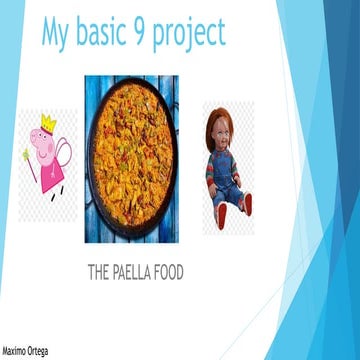 My basic 9 project

THE PAELLA FOOD

Maximo Ortega